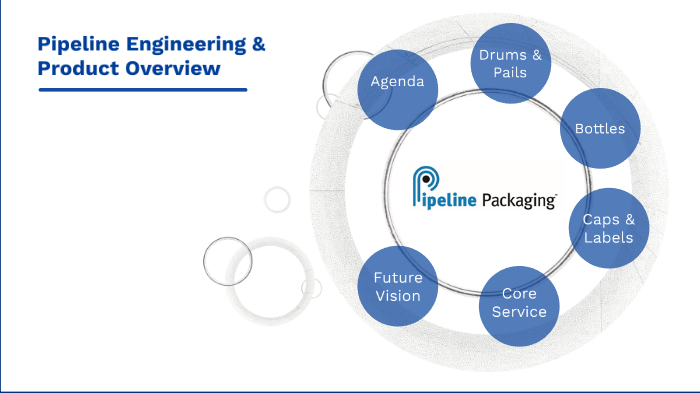 Pipeline Engineering & Product Overview

Agenda

Drums & Pails

Bottles

Pipeline Packaging

Caps & Labels

Core Service

Future Vision